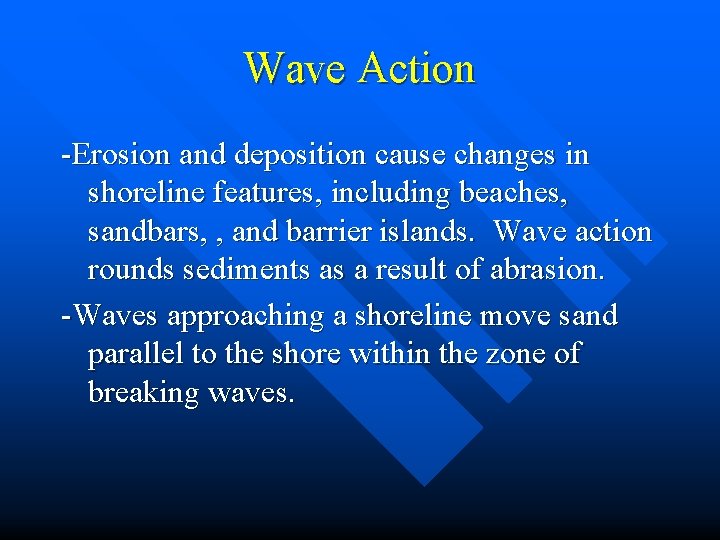 Wave Action

-Erosion and deposition cause changes in shoreline features, including beaches, sandbars, , and barrier islands.  Wave action rounds sediments as a result of abrasion.

-Waves approaching a shoreline move sand parallel to the shore within the zone of breaking waves.